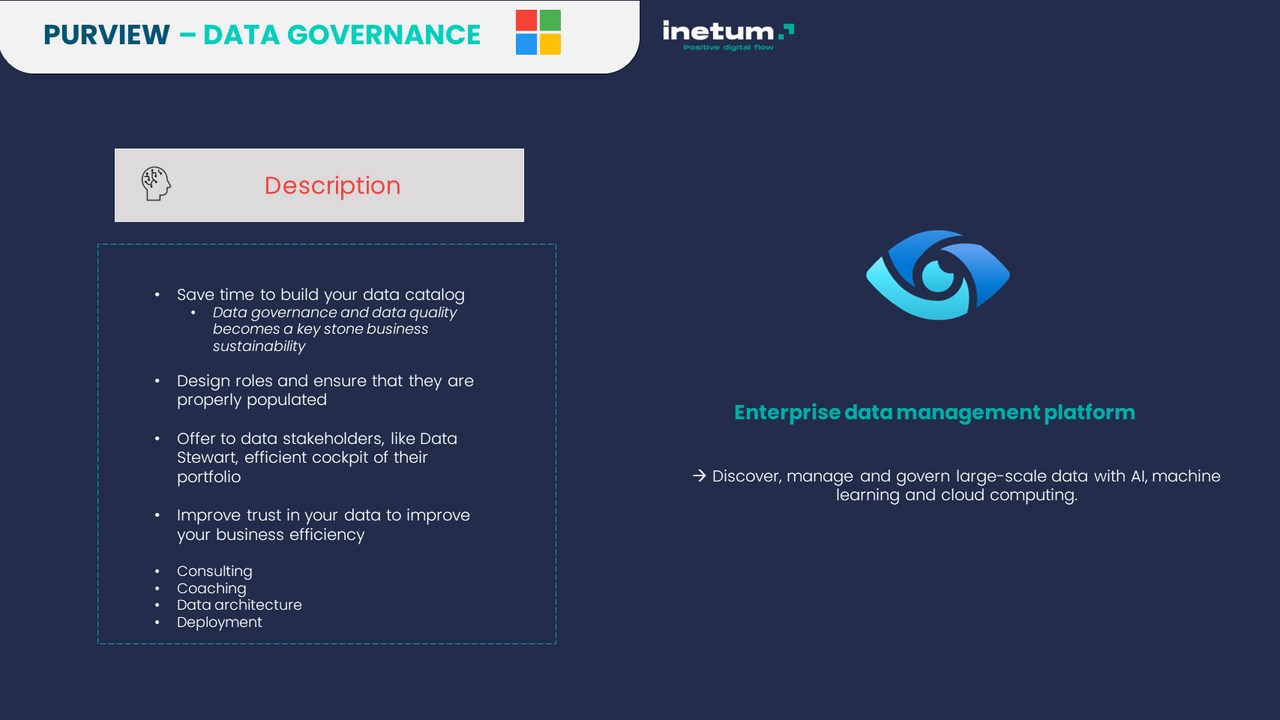 PURVIEW – DATA GOVERNANCE

inetum.
Positive digital flow

Description

• Save time to build your data catalog
  • Data governance and data quality becomes a key stone business sustainability

• Design roles and ensure that they are properly populated

• Offer to data stakeholders, like Data Stewart, efficient cockpit of their portfolio

• Improve trust in your data to improve your business efficiency

• Consulting
• Coaching
• Data architecture
• Deployment

Enterprise data management platform

→ Discover, manage and govern large-scale data with AI, machine learning and cloud computing.